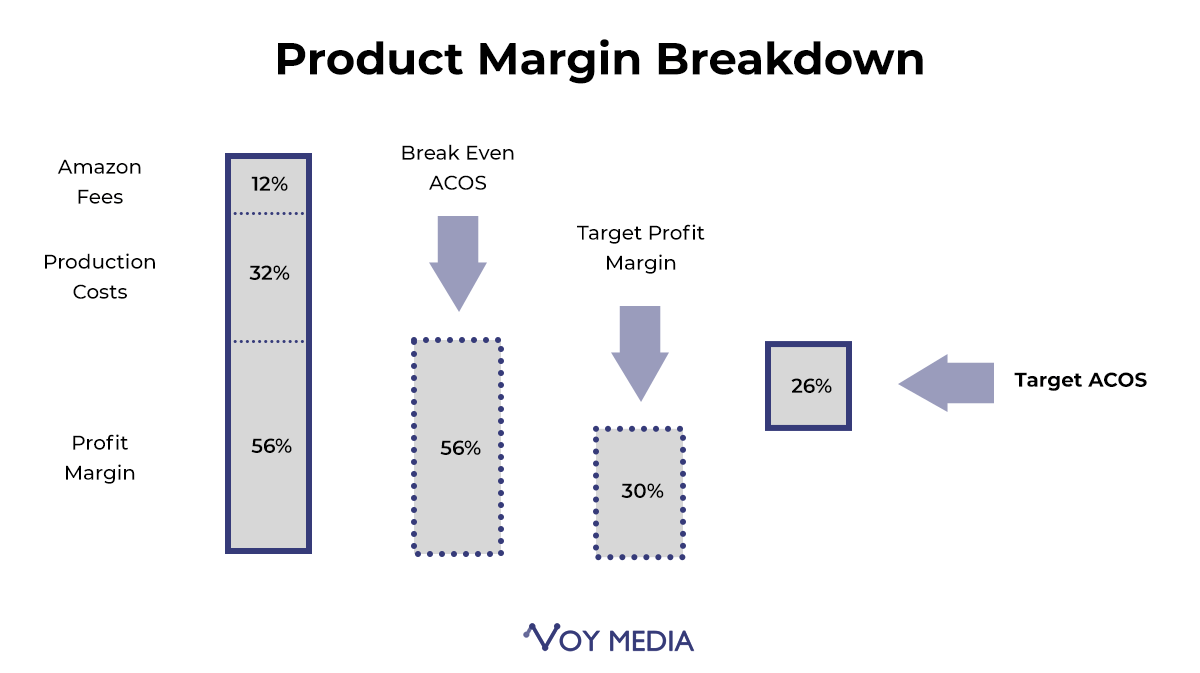 Product Margin Breakdown

Amazon Fees

12%

Production Costs

32%

Profit Margin

56%

Break Even ACOS

56%

Target Profit Margin

30%

26%

Target ACOS

VOY MEDIA